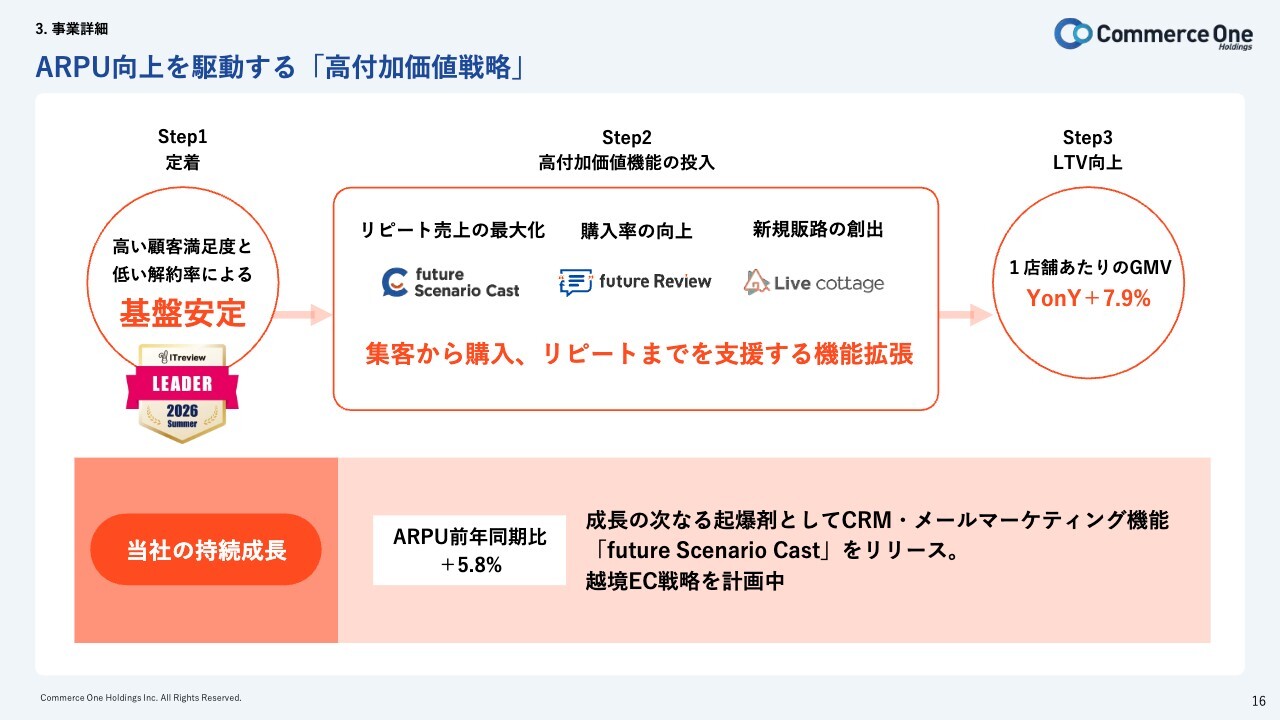 3. 事業詳細

Commerce One Holdings

ARPU向上を駆動する「高付加価値戦略」

Step1
定着

高い顧客満足度と低い解約率による
基盤安定

ITreview
LEADER
2026
Summer

Step2
高付加価値機能の投入

リピート売上の最大化
future Scenario Cast

購入率の向上
future Review

新規販路の創出
Live cottage

集客から購入、リピートまでを支援する機能拡張

Step3
LTV向上

１店舗あたりのGMV
YonY＋7.9%

当社の持続成長

ARPU前年同期比
＋5.8%

成長の次なる起爆剤としてCRM・メールマーケティング機能「future Scenario Cast」をリリース。
越境EC戦略を計画中

Commerce One Holdings Inc. All Rights Reserved.

16